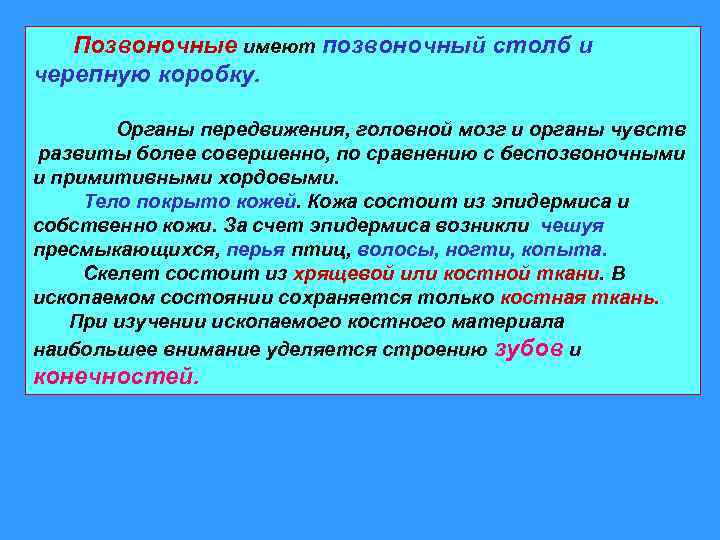 Позвоночные имеют позвоночный столб и черепную коробку.

Органы передвижения, головной мозг и органы чувств развиты более совершенно, по сравнению с беспозвоночными и примитивными хордовыми.

Тело покрыто кожей. Кожа состоит из эпидермиса и собственно кожи. За счет эпидермиса возникли чешуя пресмыкающихся, перья птиц, волосы, ногти, копыта.

Скелет состоит из хрящевой или костной ткани. В ископаемом состоянии сохраняется только костная ткань.

При изучении ископаемого костного материала наибольшее внимание уделяется строению зубов и конечностей.